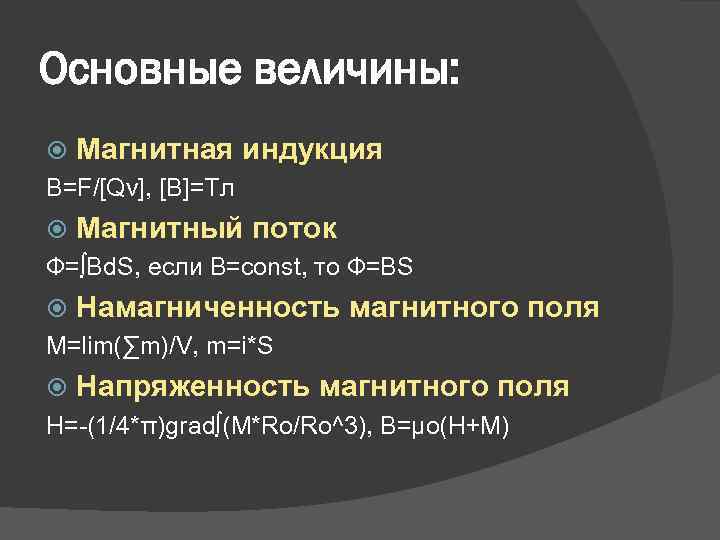 Основные величины:

Магнитная индукция

B=F/[Qv], [B]=Тл

Магнитный поток

Ф=∫BdS, если B=const, то Ф=BS

Намагниченность магнитного поля

M=lim(∑m)/V, m=i*S

Напряженность магнитного поля

H=-(1/4*π)grad∫(M*Ro/Ro^3), B=μo(H+M)